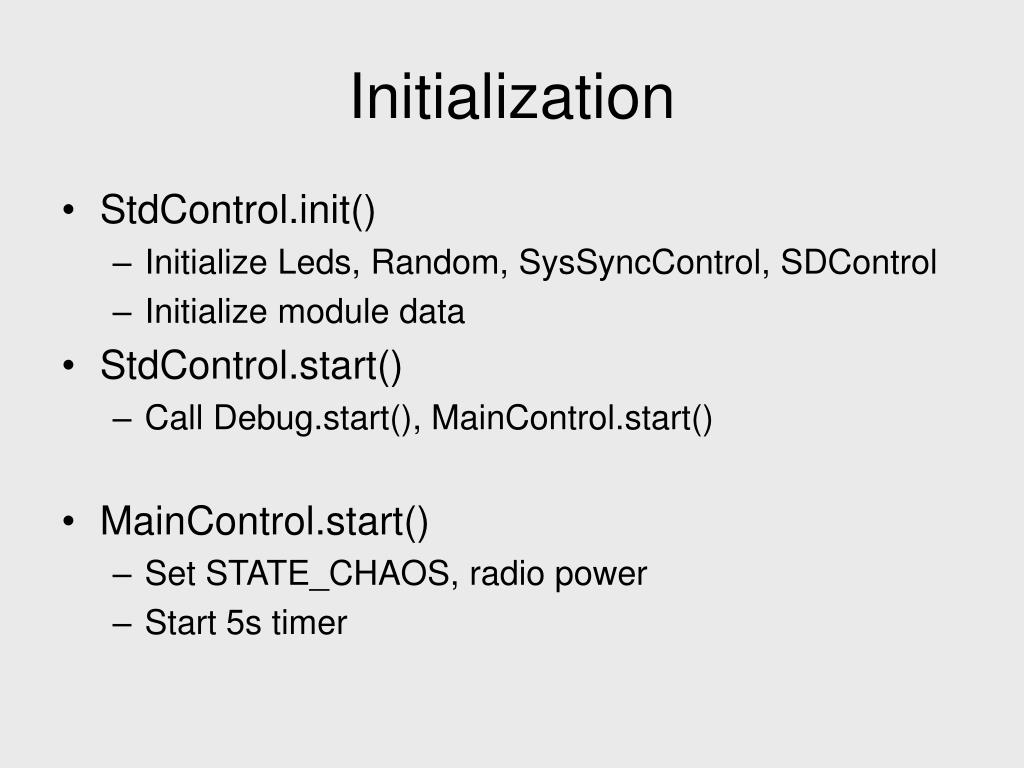 Initialization

• StdControl.init()
– Initialize Leds, Random, SysSyncControl, SDControl
– Initialize module data
• StdControl.start()
– Call Debug.start(), MainControl.start()

• MainControl.start()
– Set STATE_CHAOS, radio power
– Start 5s timer